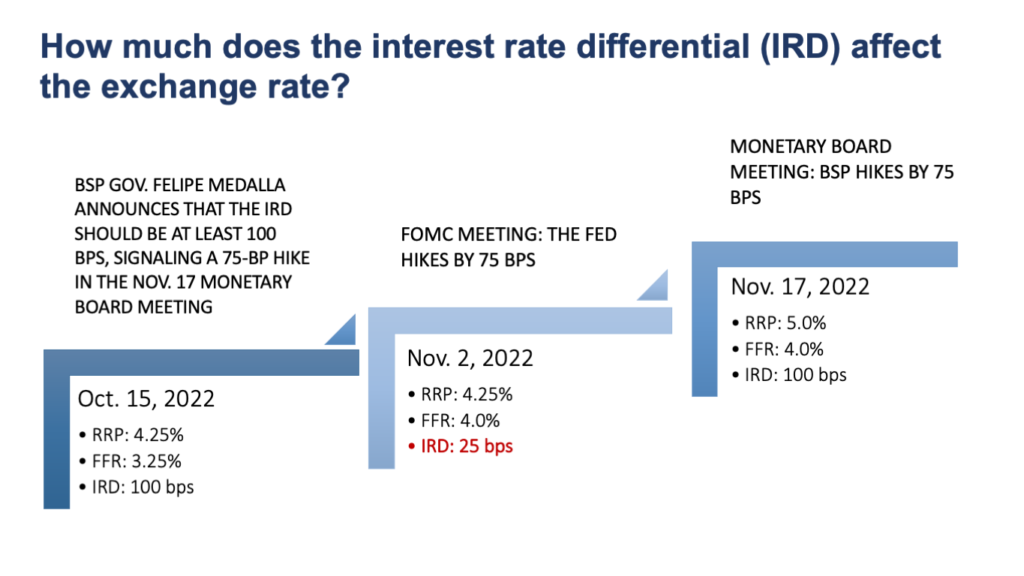 How much does the interest rate differential (IRD) affect the exchange rate?

BSP GOV. FELIPE MEDALLA ANNOUNCES THAT THE IRD SHOULD BE AT LEAST 100 BPS, SIGNALING A 75-BP HIKE IN THE NOV. 17 MONETARY BOARD MEETING

Oct. 15, 2022
• RRP: 4.25%
• FFR: 3.25%
• IRD: 100 bps

FOMC MEETING: THE FED HIKES BY 75 BPS

Nov. 2, 2022
• RRP: 4.25%
• FFR: 4.0%
• IRD: 25 bps

MONETARY BOARD MEETING: BSP HIKES BY 75 BPS

Nov. 17, 2022
• RRP: 5.0%
• FFR: 4.0%
• IRD: 100 bps